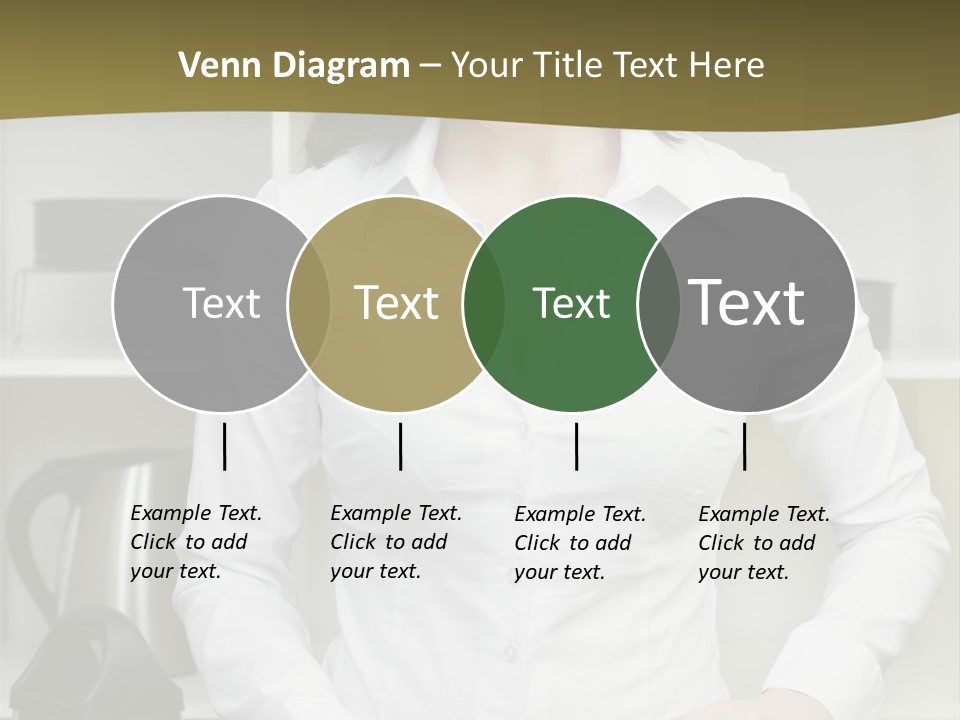 Venn Diagram – Your Title Text Here

Text

Text

Text

Text

Example Text. Click to add your text.

Example Text. Click to add your text.

Example Text. Click to add your text.

Example Text. Click to add your text.